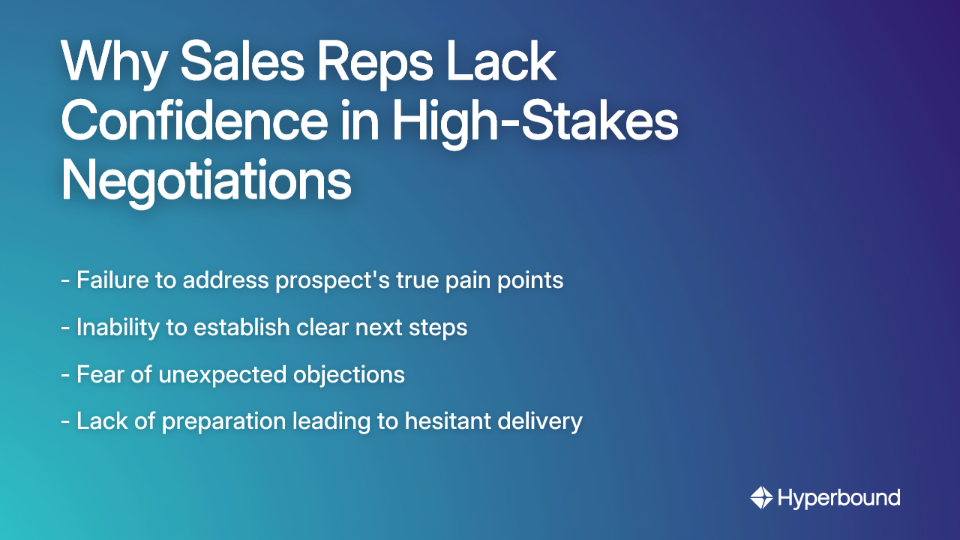 Why Sales Reps Lack Confidence in High-Stakes Negotiations

- Failure to address prospect's true pain points

- Inability to establish clear next steps

- Fear of unexpected objections

- Lack of preparation leading to hesitant delivery

Hyperbound